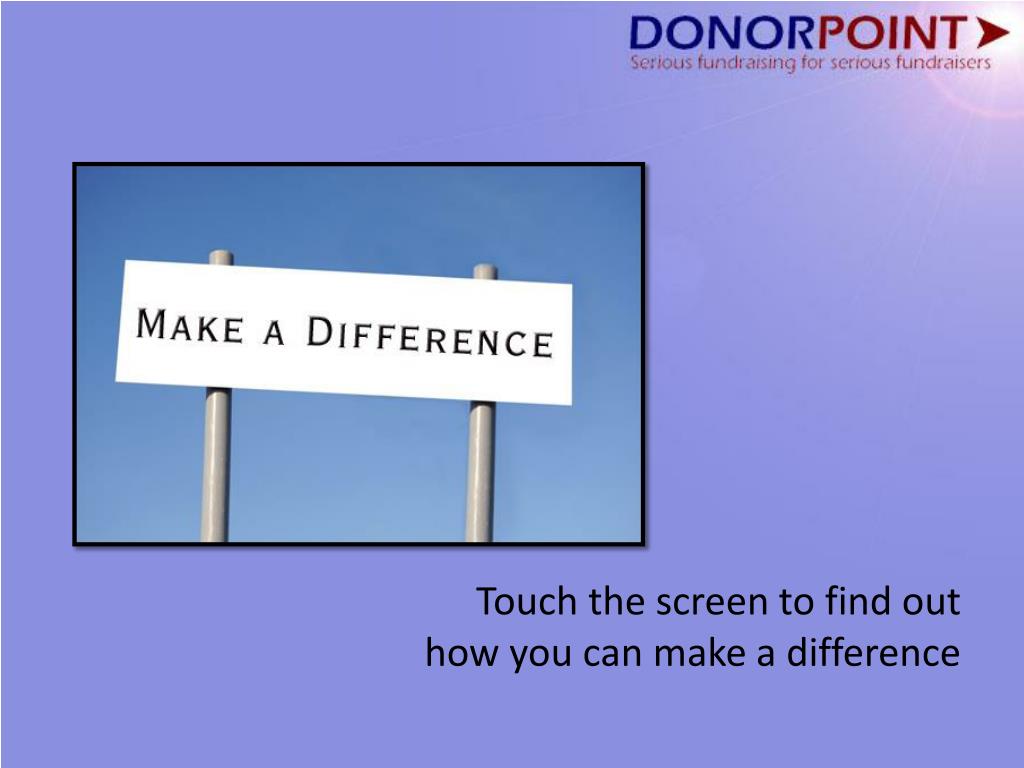 DONORPOINT
Serious fundraising for serious fundraisers

MAKE A DIFFERENCE

Touch the screen to find out how you can make a difference